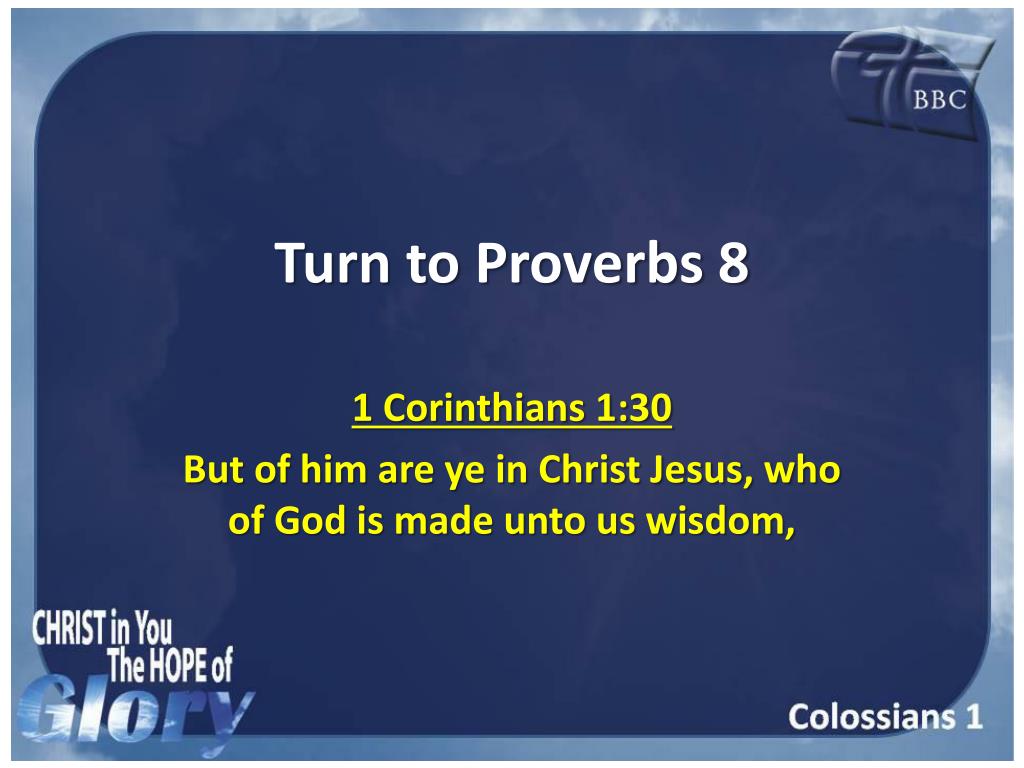 BBC

Turn to Proverbs 8

1 Corinthians 1:30

But of him are ye in Christ Jesus, who of God is made unto us wisdom,

CHRIST in You
The HOPE of
Glory

Colossians 1